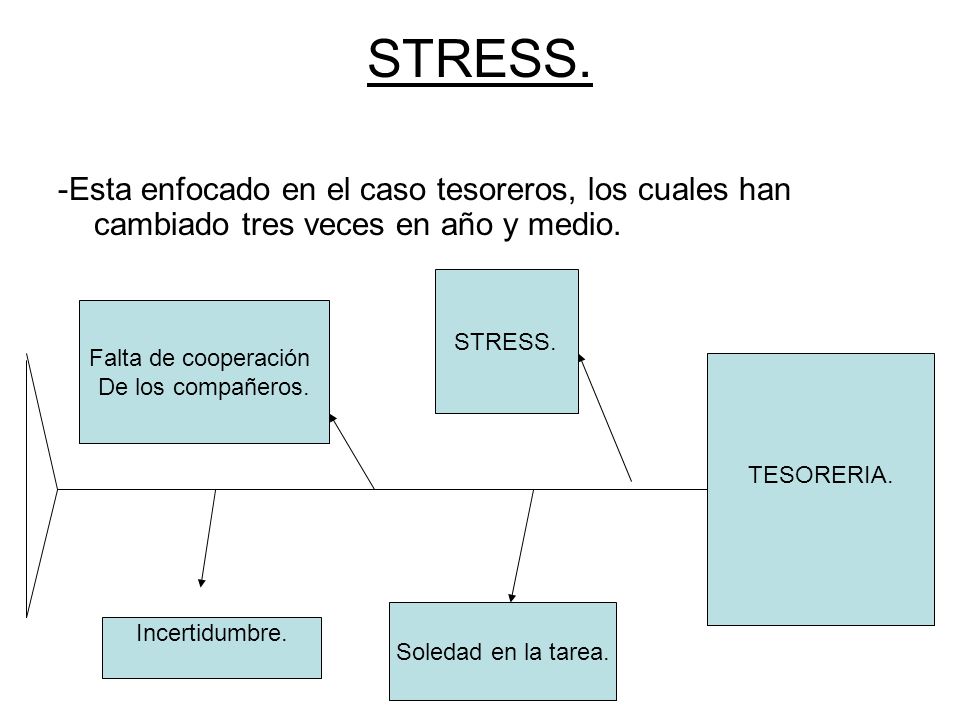 STRESS.

-Esta enfocado en el caso tesoreros, los cuales han cambiado tres veces en año y medio.

Falta de cooperación De los compañeros.

STRESS.

TESORERIA.

Incertidumbre.

Soledad en la tarea.